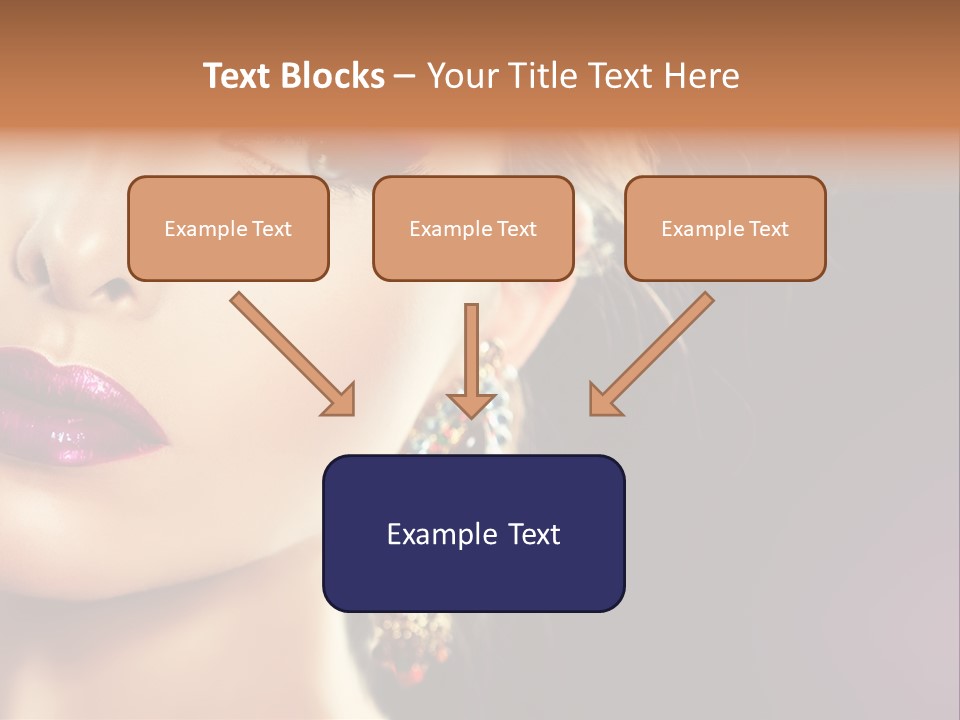 Text Blocks – Your Title Text Here

Example Text

Example Text

Example Text

Example Text